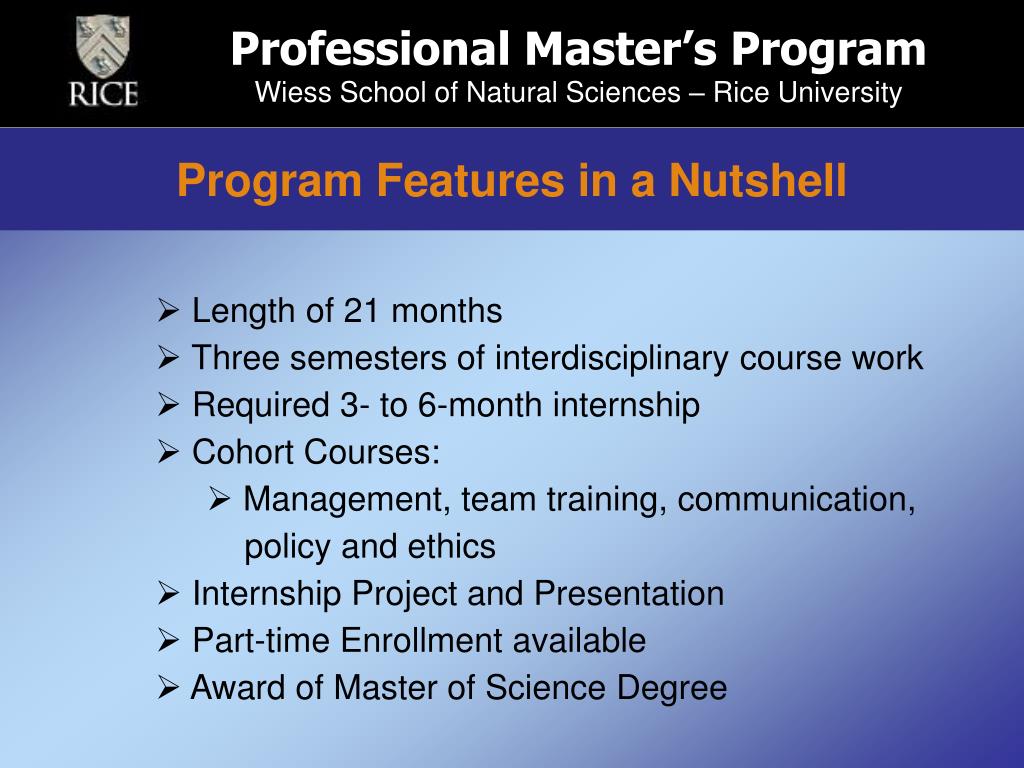 RICE

Professional Master's Program
Wiess School of Natural Sciences – Rice University

Program Features in a Nutshell

➢ Length of 21 months
➢ Three semesters of interdisciplinary course work
➢ Required 3- to 6-month internship
➢ Cohort Courses:
➢ Management, team training, communication, policy and ethics
➢ Internship Project and Presentation
➢ Part-time Enrollment available
➢ Award of Master of Science Degree